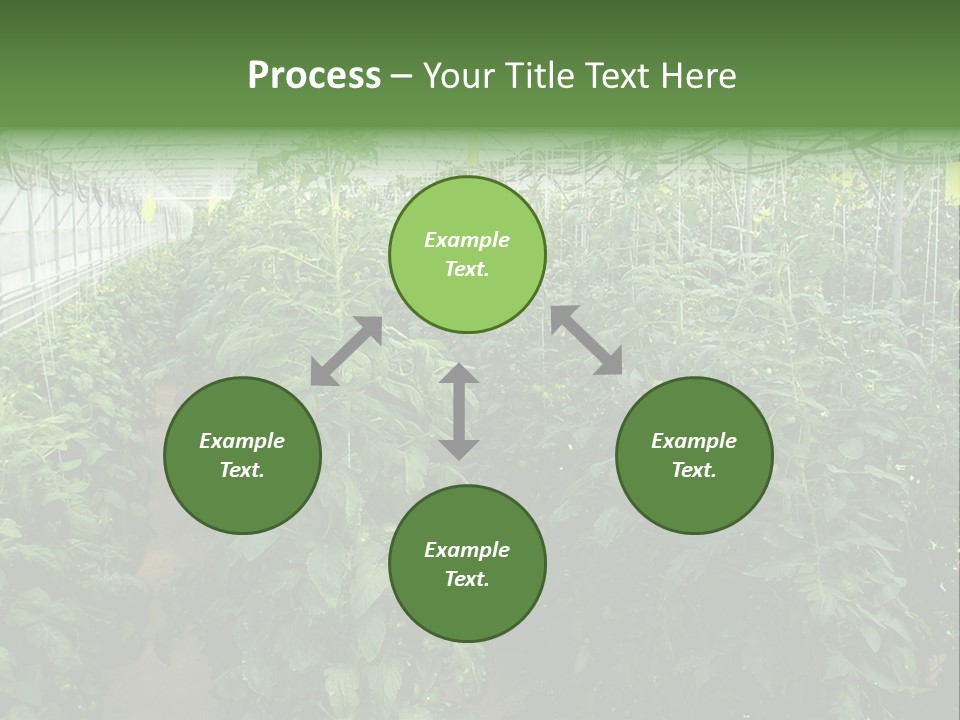 Process – Your Title Text Here

Example Text.

Example Text.

Example Text.

Example Text.